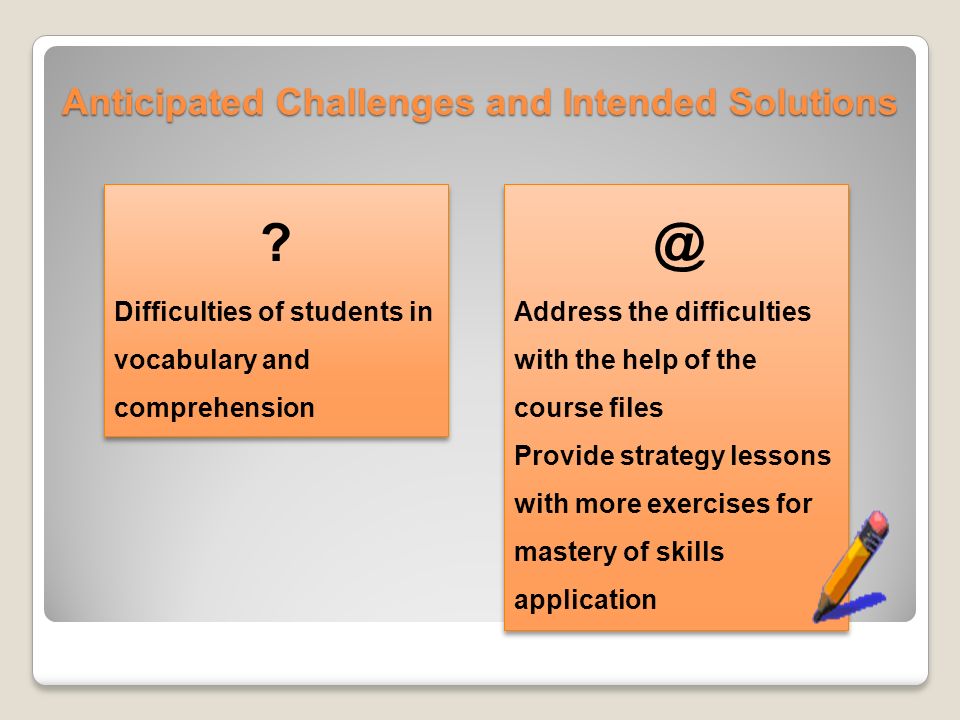 Anticipated Challenges and Intended Solutions

?

Difficulties of students in vocabulary and comprehension

@

Address the difficulties with the help of the course files

Provide strategy lessons with more exercises for mastery of skills application